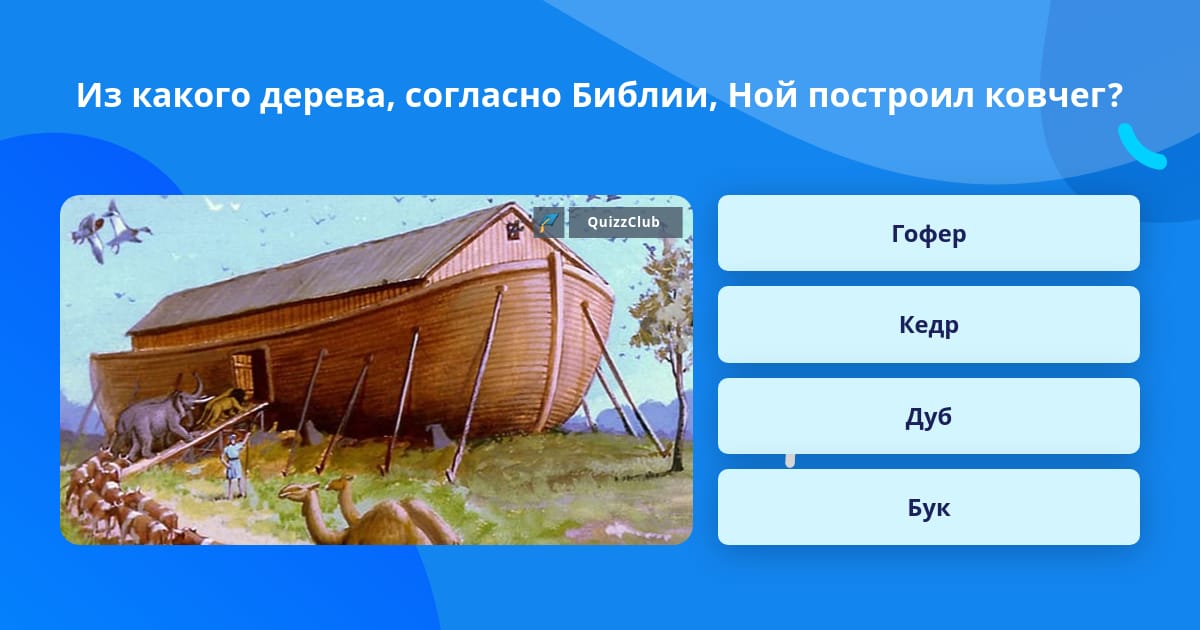 Из какого дерева, согласно Библии, Ной построил ковчег?

QuizzClub

Гофер

Кедр

Дуб

Бук